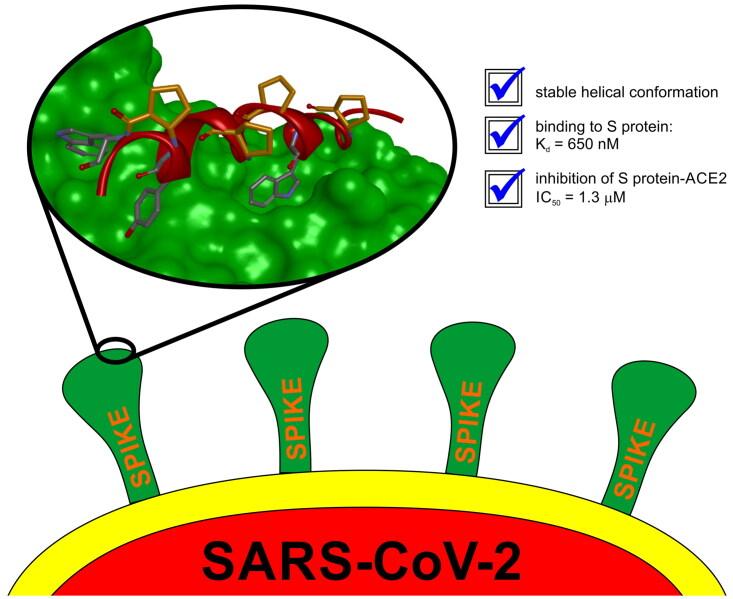 stable helical conformation

binding to S protein:
$K_d$ = 650 nM

inhibition of S protein-ACE2
$IC_{50}$ = 1.3 μM

SPIKE

SPIKE

SPIKE

SPIKE

SARS-CoV-2